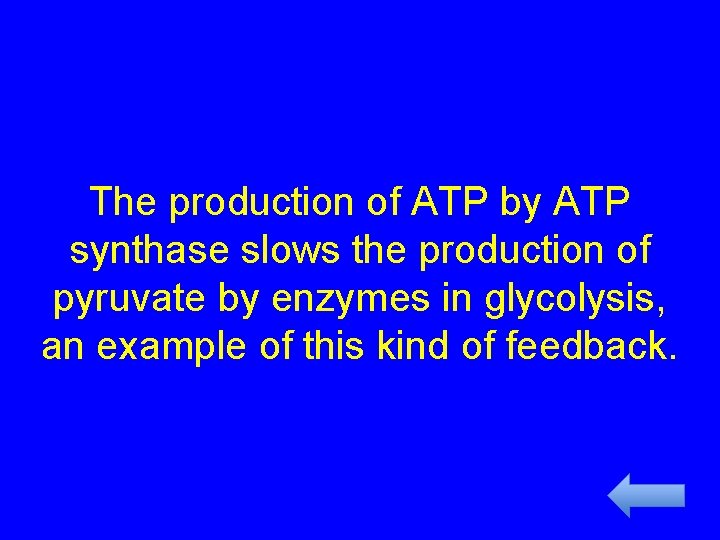 The production of ATP by ATP synthase slows the production of pyruvate by enzymes in glycolysis, an example of this kind of feedback.